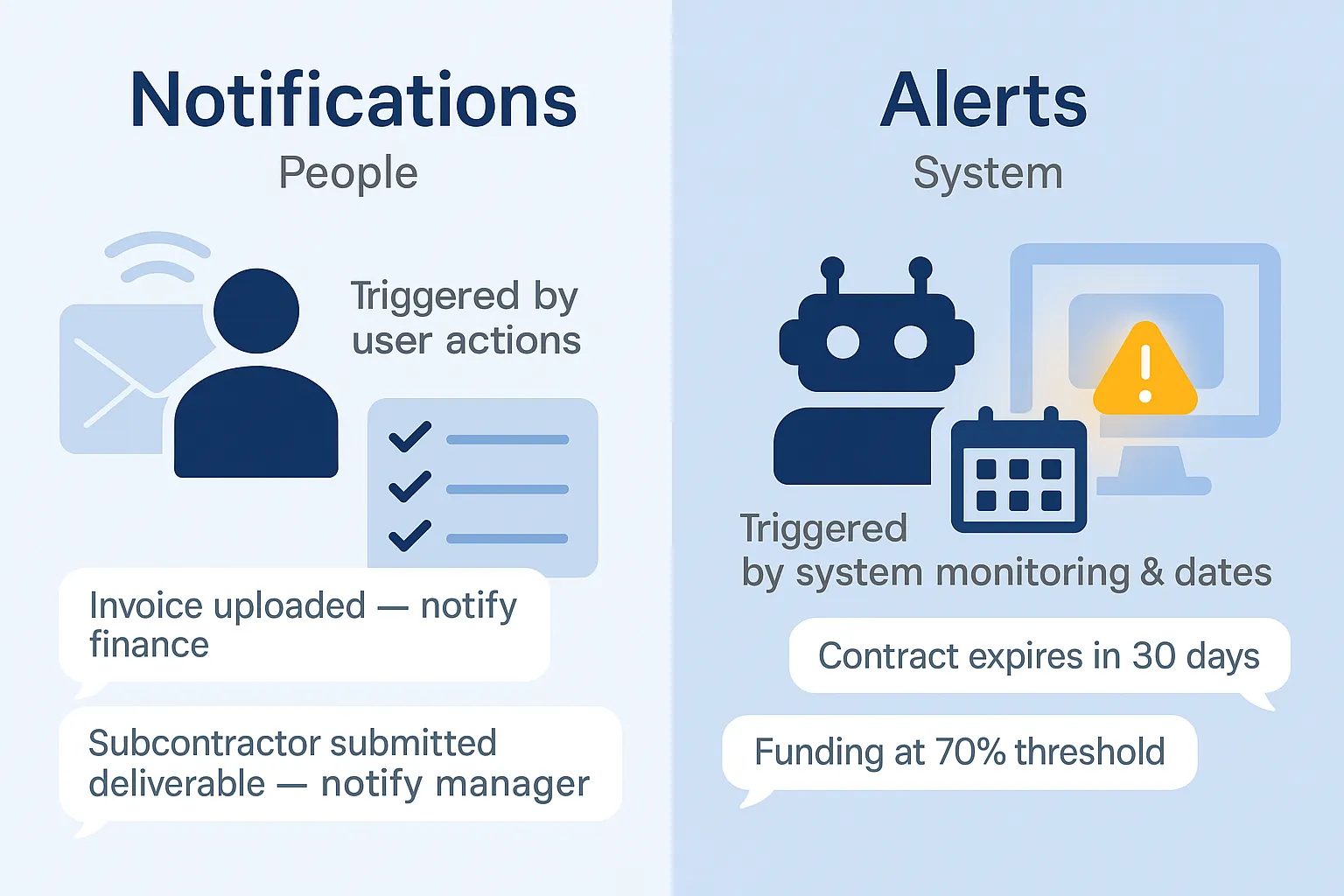 Notifications
People

Triggered by user actions

Invoice uploaded — notify finance

Subcontractor submitted deliverable — notify manager

Alerts
System

Triggered by system monitoring & dates

Contract expires in 30 days

Funding at 70% threshold